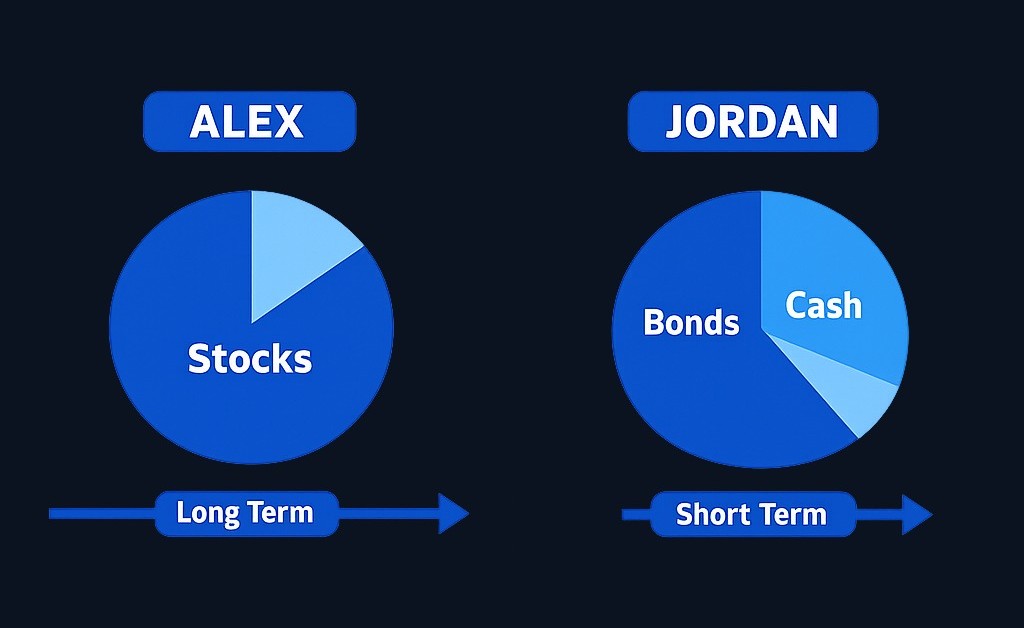 ALEX

Stocks

Long Term

JORDAN

Bonds

Cash

Short Term